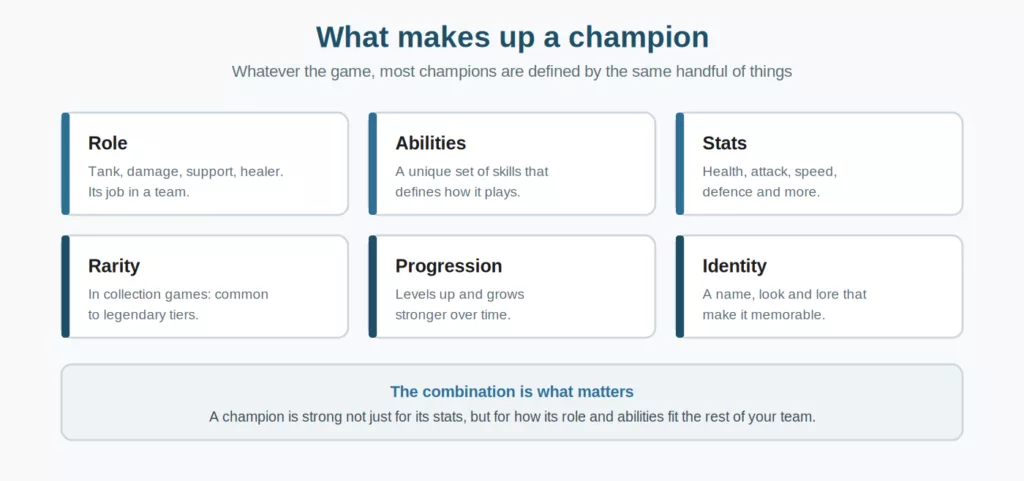 What makes up a champion

Whatever the game, most champions are defined by the same handful of things

Role
Tank, damage, support, healer. Its job in a team.

Abilities
A unique set of skills that defines how it plays.

Stats
Health, attack, speed, defence and more.

Rarity
In collection games: common to legendary tiers.

Progression
Levels up and grows stronger over time.

Identity
A name, look and lore that make it memorable.

The combination is what matters
A champion is strong not just for its stats, but for how its role and abilities fit the rest of your team.